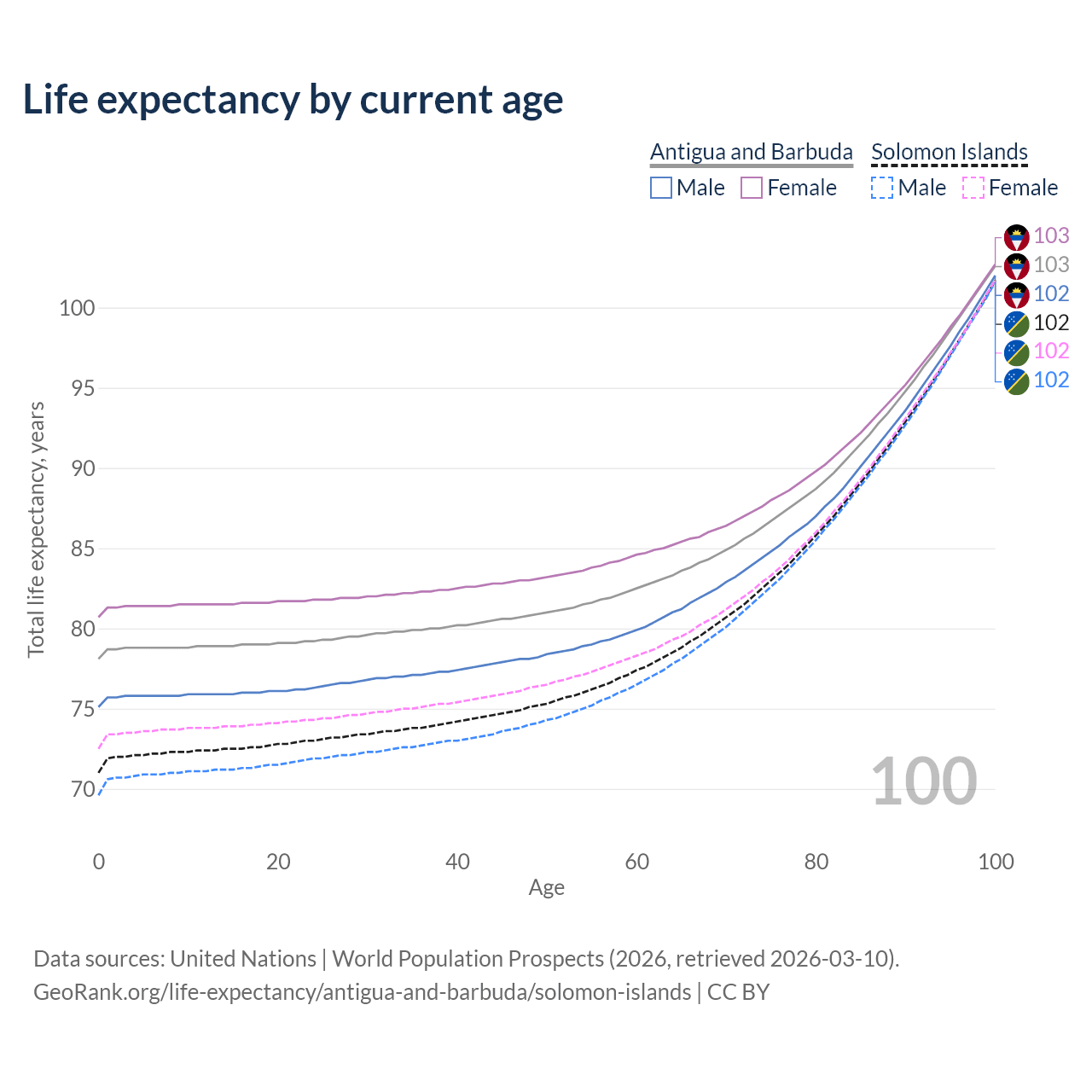 Life expectancy by current age

Antigua and Barbuda
Male
Female
Solomon Islands
Male
Female

103
103
102
102
102
102

100
95
90
85
80
75
70

Total life expectancy, years

100

0
20
40
60
80
100
Age

Data sources: United Nations | World Population Prospects (2026, retrieved 2026-03-10).
GeoRank.org/life-expectancy/antigua-and-barbuda/solomon-islands | CC BY